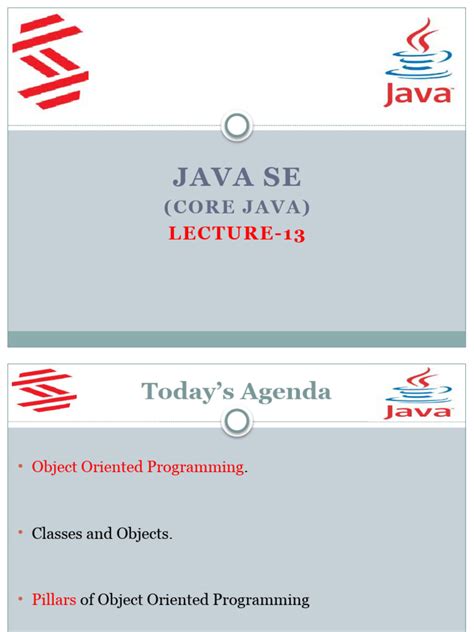 Java

JAVA SE
(CORE JAVA)
LECTURE-13

Today's Agenda

Java

• Object Oriented Programming.

• Classes and Objects.

• Pillars of Object Oriented Programming